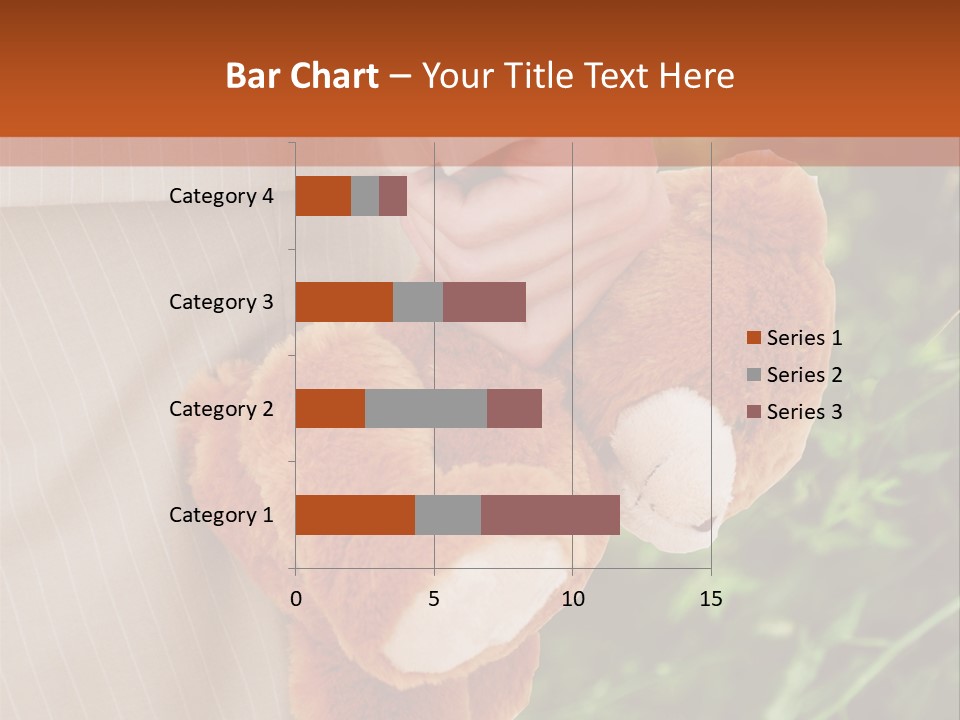 Bar Chart – Your Title Text Here

Category 4
Category 3
Category 2
Category 1

0
5
10
15

Series 1
Series 2
Series 3